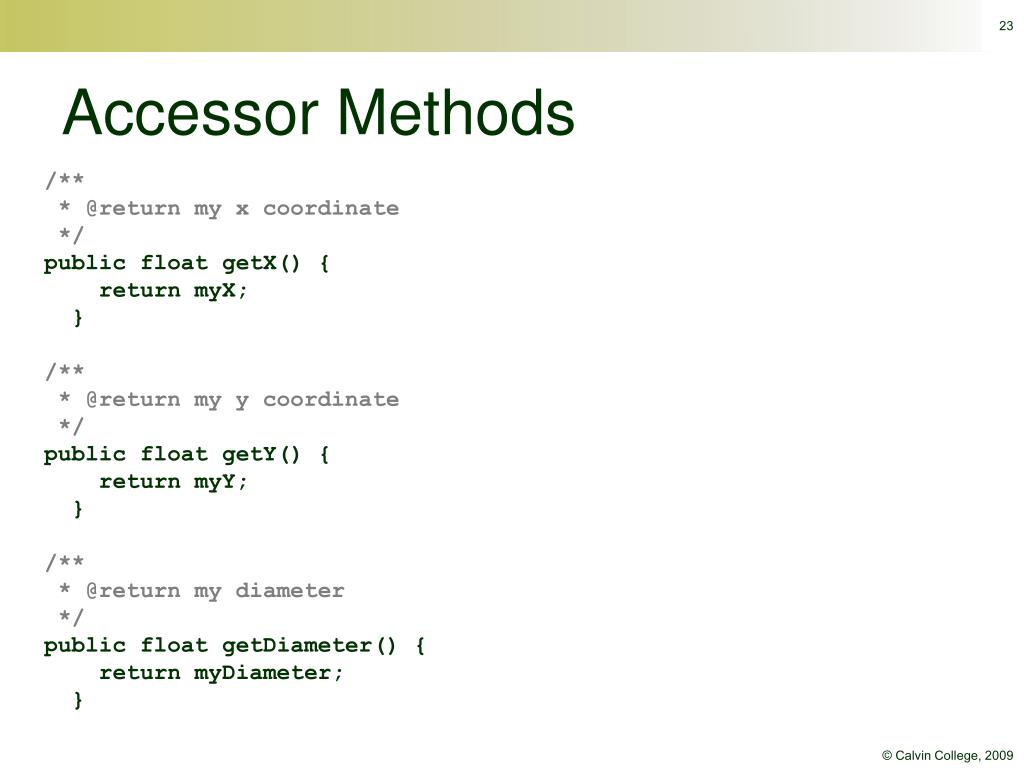 23

Accessor Methods

/**
 * @return my x coordinate
 */
public float getX() {
    return myX;
  }

/**
 * @return my y coordinate
 */
public float getY() {
    return myY;
  }

/**
 * @return my diameter
 */
public float getDiameter() {
    return myDiameter;
  }

© Calvin College, 2009